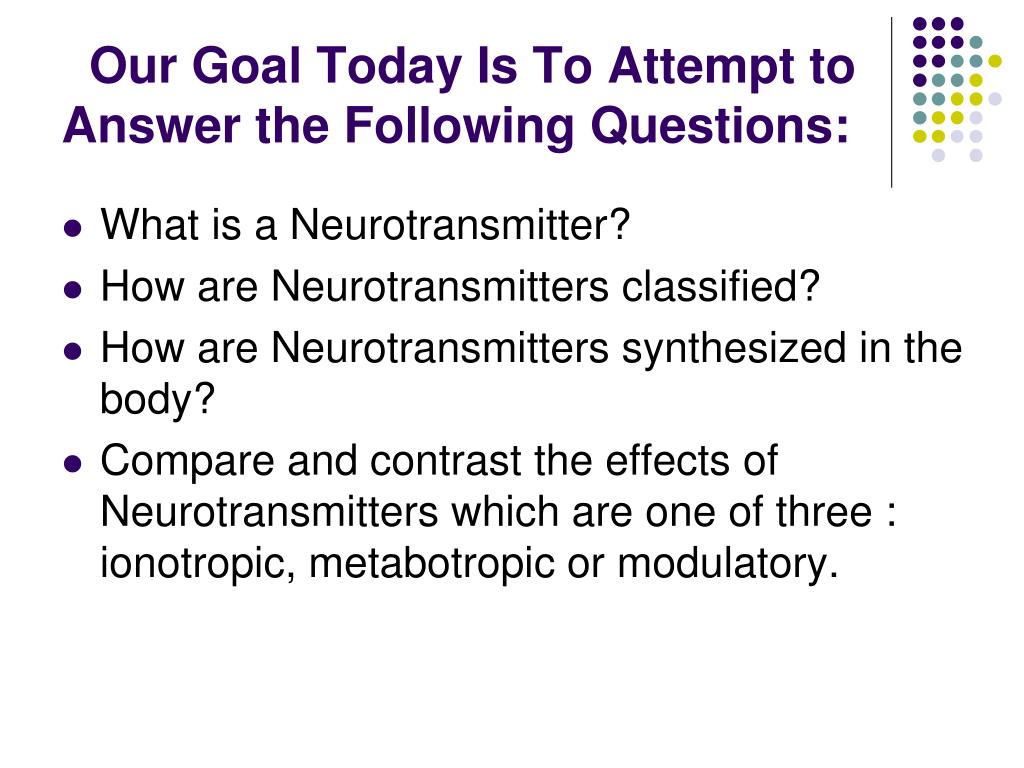 Our Goal Today Is To Attempt to Answer the Following Questions:

- What is a Neurotransmitter?
- How are Neurotransmitters classified?
- How are Neurotransmitters synthesized in the body?
- Compare and contrast the effects of Neurotransmitters which are one of three : ionotropic, metabotropic or modulatory.